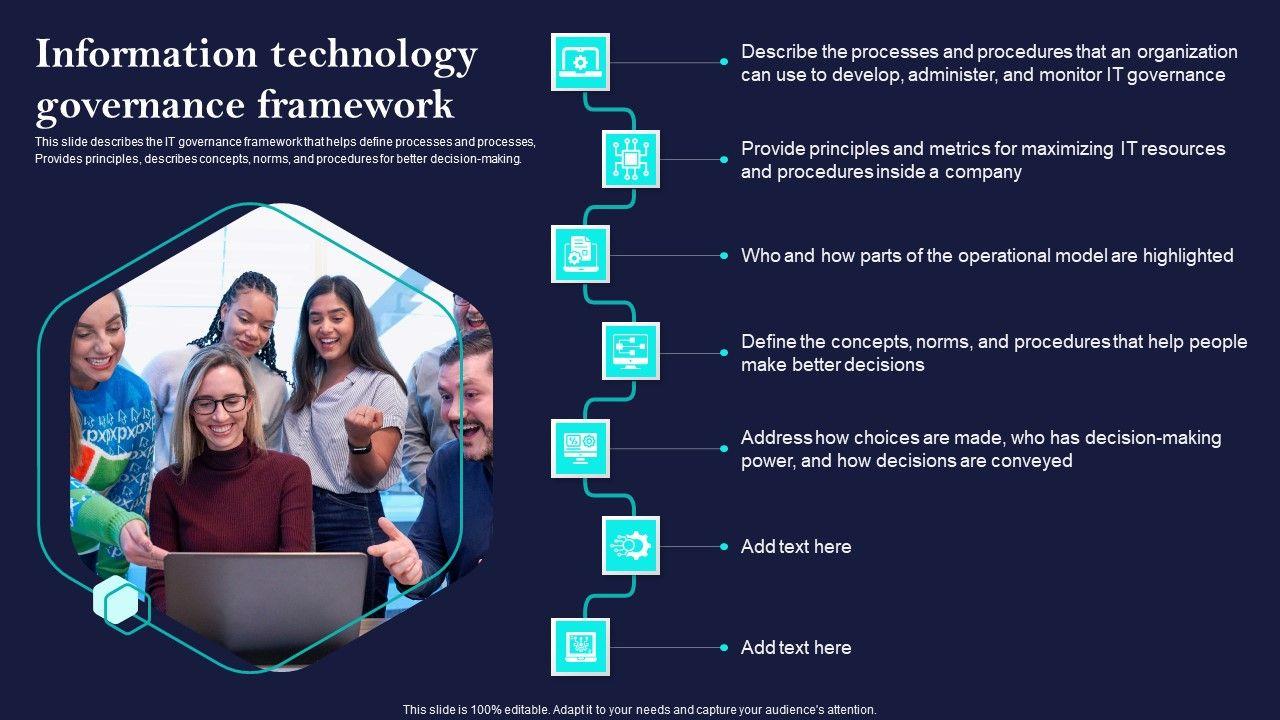 Information technology governance framework

This slide describes the IT governance framework that helps define processes and processes, Provides principles, describes concepts, norms, and procedures for better decision-making.

Describe the processes and procedures that an organization can use to develop, administer, and monitor IT governance

Provide principles and metrics for maximizing IT resources and procedures inside a company

Who and how parts of the operational model are highlighted

Define the concepts, norms, and procedures that help people make better decisions

Address how choices are made, who has decision-making power, and how decisions are conveyed

Add text here

Add text here

This slide is 100% editable. Adapt it to your needs and capture your audience's attention.